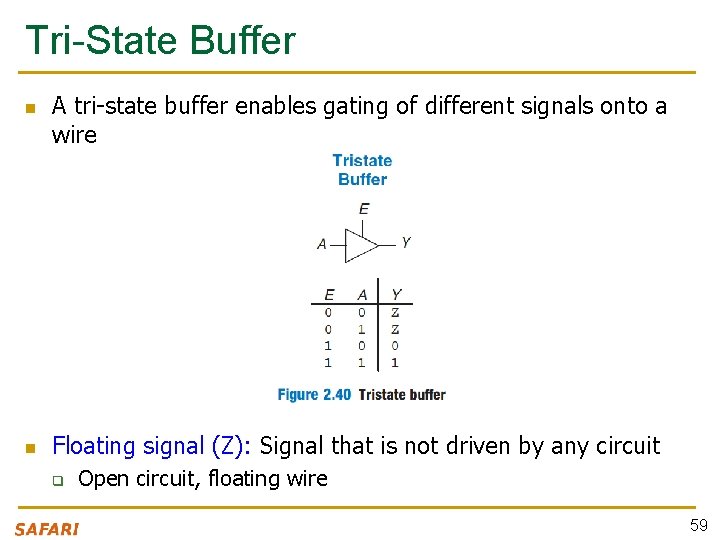 Tri-State Buffer

A tri-state buffer enables gating of different signals onto a wire

Tristate Buffer

E

A

Y

| E | A | Y |
|---|---|---|
| 0 | 0 | Z |
| 0 | 1 | Z |
| 1 | 0 | 0 |
| 1 | 1 | 1 |

Figure 2.40 Tristate buffer

Floating signal (Z): Signal that is not driven by any circuit

Open circuit, floating wire

SAFARI

59